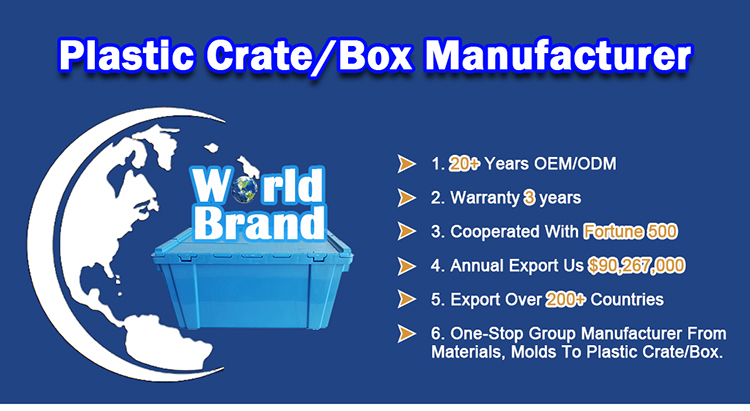 Plastic Crate/Box Manufacturer

World Brand

1. 20+ Years OEM/ODM

2. Warranty 3 years

3. Cooperated With Fortune 500

4. Annual Export Us $90,267,000

5. Export Over 200+ Countries

6. One-Stop Group Manufacturer From Materials, Molds To Plastic Crate/Box.